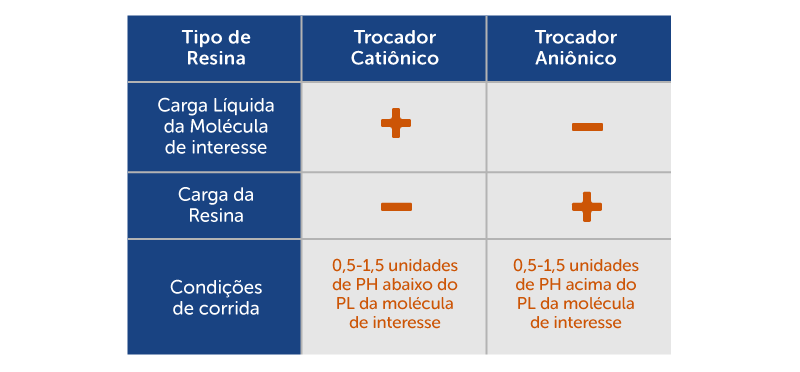 | Tipo de Resina | Trocador Catiônico | Trocador Aniônico |
|---|---|---|
| Carga Líquida da Molécula de interesse | + | − |
| Carga da Resina | − | + |
| Condições de corrida | 0,5-1,5 unidades de PH abaixo do PL da molécula de interesse | 0,5-1,5 unidades de PH acima do PL da molécula de interesse |